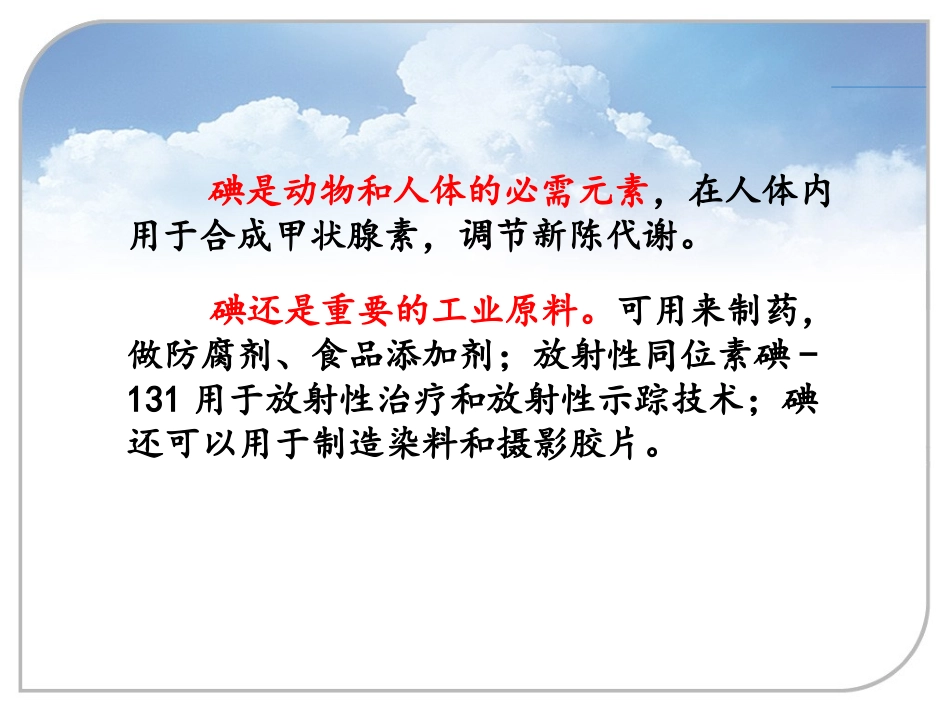 碘是动物和人体的必需元素，在人体内用于合成甲状腺素，调节新陈代谢。

碘还是重要的工业原料。可用来制药，做防腐剂、食品添加剂；放射性同位素碘－131 用于放射性治疗和放射性示踪技术；碘还可以用于制造染料和摄影胶片。